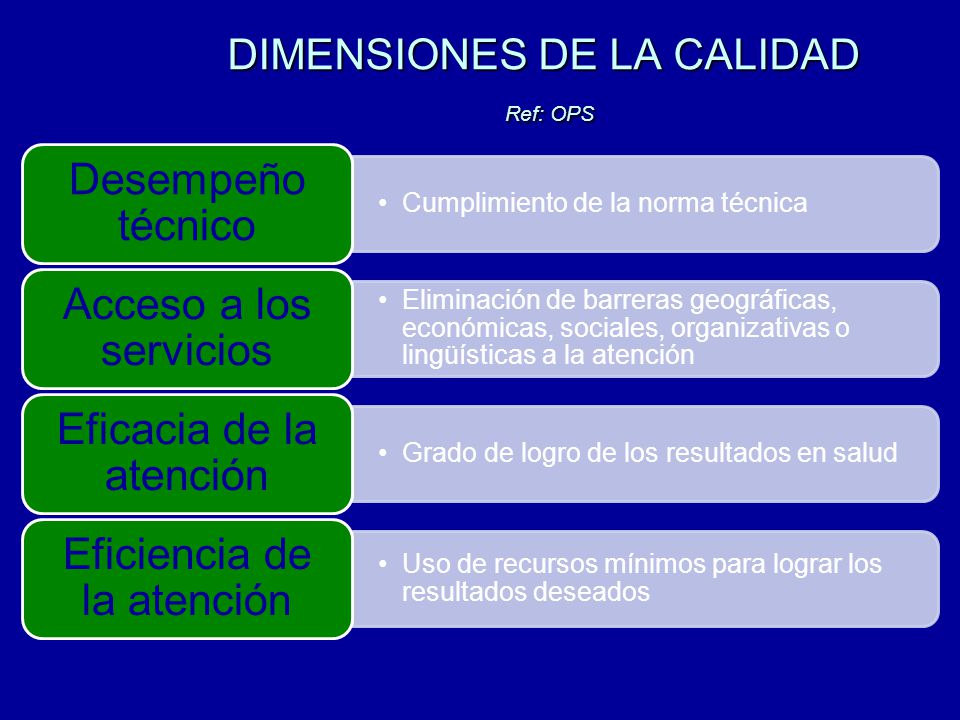 DIMENSIONES DE LA CALIDAD

Ref: OPS

Desempeño técnico

• Cumplimiento de la norma técnica

Acceso a los servicios

• Eliminación de barreras geográficas, económicas, sociales, organizativas o lingüísticas a la atención

Eficacia de la atención

• Grado de logro de los resultados en salud

Eficiencia de la atención

• Uso de recursos mínimos para lograr los resultados deseados